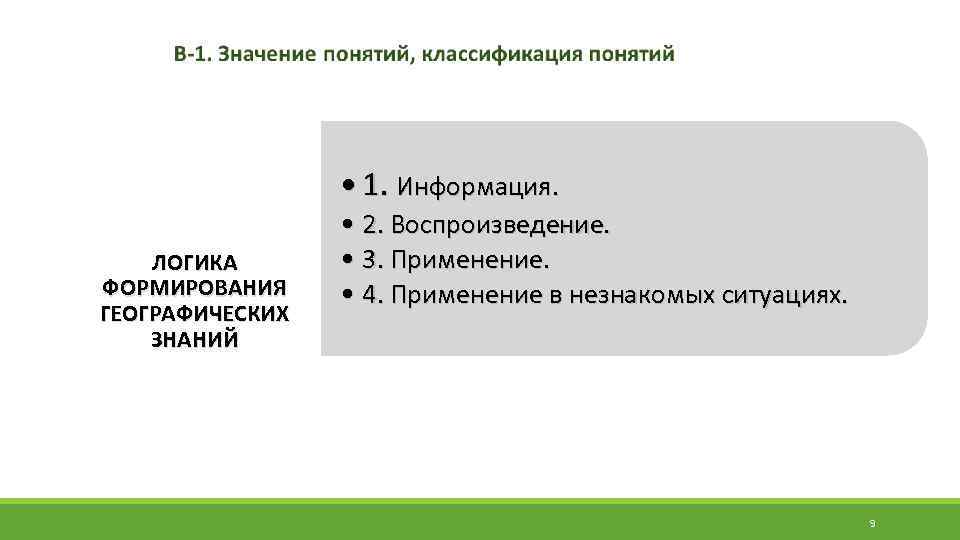 В-1. Значение понятий, классификация понятий

ЛОГИКА ФОРМИРОВАНИЯ ГЕОГРАФИЧЕСКИХ ЗНАНИЙ

• 1. Информация.
• 2. Воспроизведение.
• 3. Применение.
• 4. Применение в незнакомых ситуациях.

9